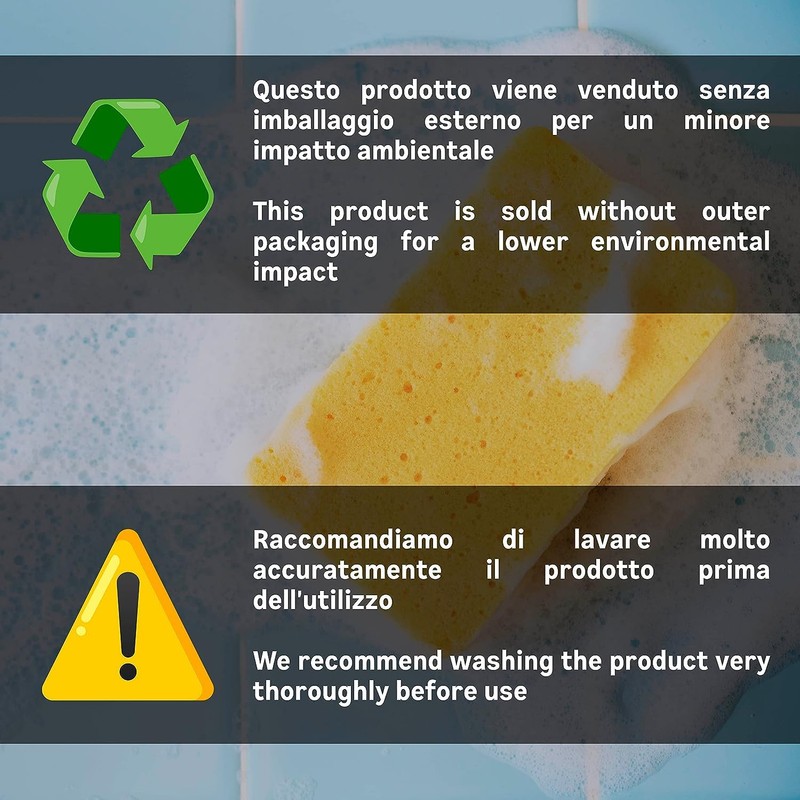 Questo prodotto viene venduto senza imballaggio esterno per un minore impatto ambientale

This product is sold without outer packaging for a lower environmental impact

Raccomandiamo di lavare molto accuratamente il prodotto prima dell'utilizzo

We recommend washing the product very thoroughly before use